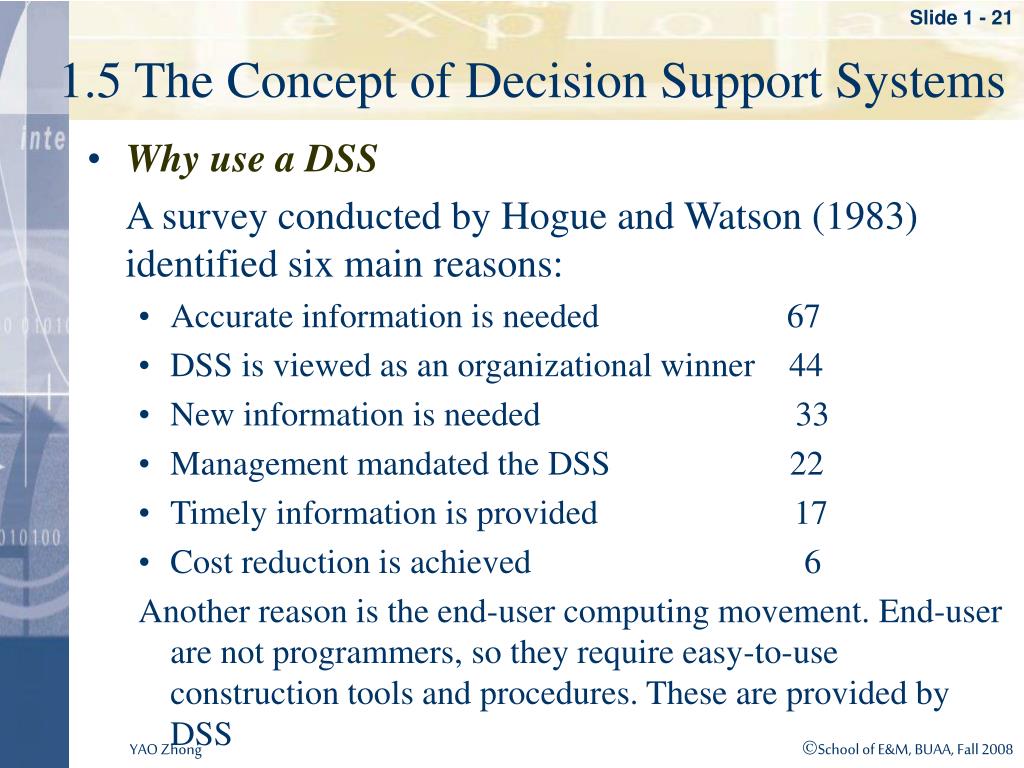 Slide 1 - 21

1.5 The Concept of Decision Support Systems

• Why use a DSS

A survey conducted by Hogue and Watson (1983) identified six main reasons:

• Accurate information is needed 67
• DSS is viewed as an organizational winner 44
• New information is needed 33
• Management mandated the DSS 22
• Timely information is provided 17
• Cost reduction is achieved 6

Another reason is the end-user computing movement. End-user are not programmers, so they require easy-to-use construction tools and procedures. These are provided by DSS

YAO Zhong

©School of E&M, BUAA, Fall 2008